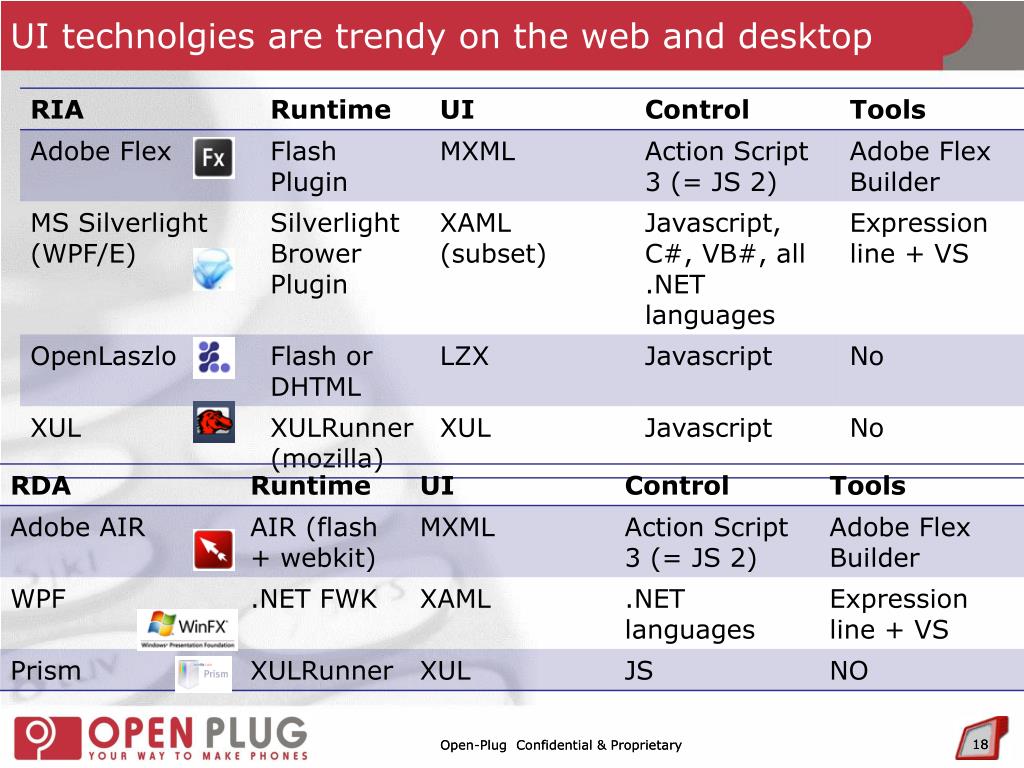 UI technolgies are trendy on the web and desktop

| RIA | Runtime | UI | Control | Tools |
|---|---|---|---|---|
| Adobe Flex Fx | Flash Plugin | MXML | Action Script 3 (= JS 2) | Adobe Flex Builder |
| MS Silverlight (WPF/E) | Silverlight Brower Plugin | XAML (subset) | Javascript, C#, VB#, all .NET languages | Expression line + VS |
| OpenLaszlo | Flash or DHTML | LZX | Javascript | No |
| XUL | XULRunner (mozilla) | XUL | Javascript | No |

| RDA | Runtime | UI | Control | Tools |
|---|---|---|---|---|
| Adobe AIR | AIR (flash + webkit) | MXML | Action Script 3 (= JS 2) | Adobe Flex Builder |
| WPF WinFX Windows Presentation Foundation | .NET FWK | XAML | .NET languages | Expression line + VS |
| Prism Prism | XULRunner | XUL | JS | NO |

OPEN PLUG
YOUR WAY TO MAKE PHONES

Open-Plug Confidential & Proprietary

18